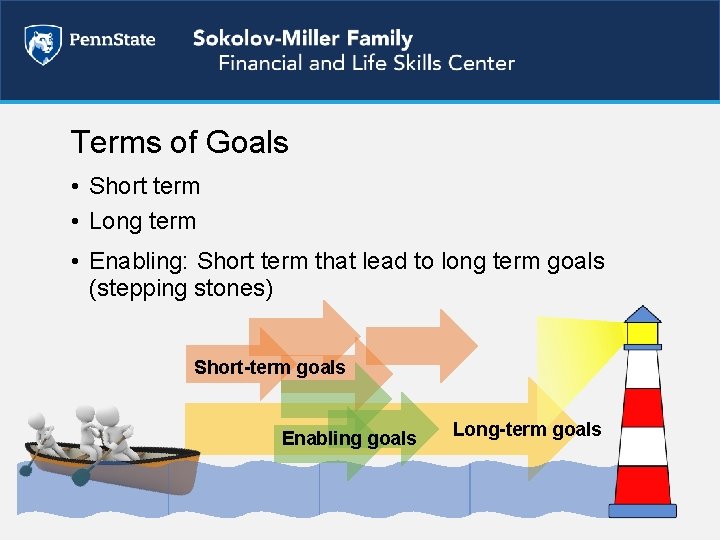 PennState

Sokolov-Miller Family
Financial and Life Skills Center

Terms of Goals

• Short term
• Long term
• Enabling: Short term that lead to long term goals (stepping stones)

Short-term goals

Enabling goals

Long-term goals